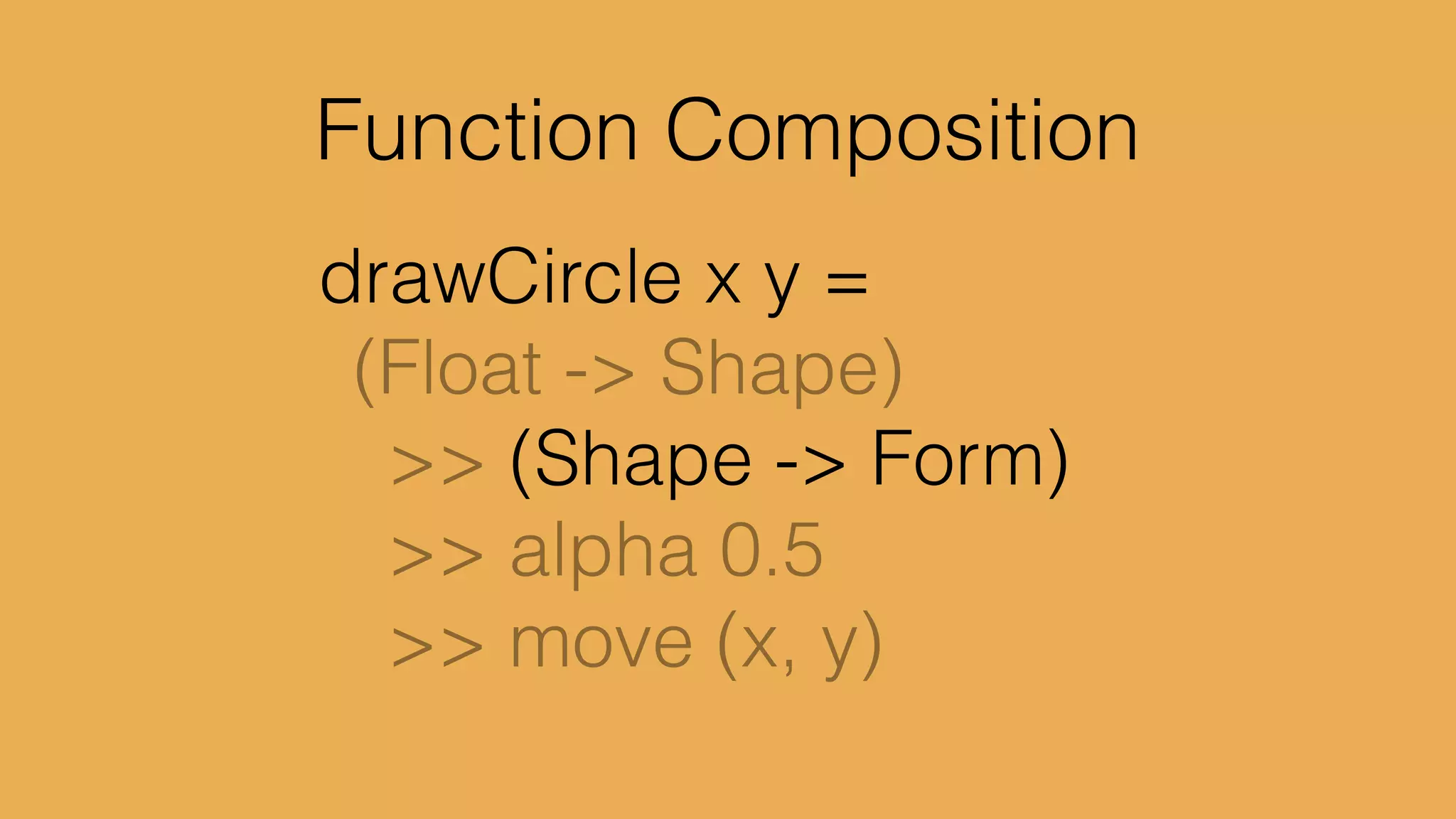 Function Composition

drawCircle x y =
  (Float -> Shape)
    >> (Shape -> Form)
    >> alpha 0.5
    >> move (x, y)